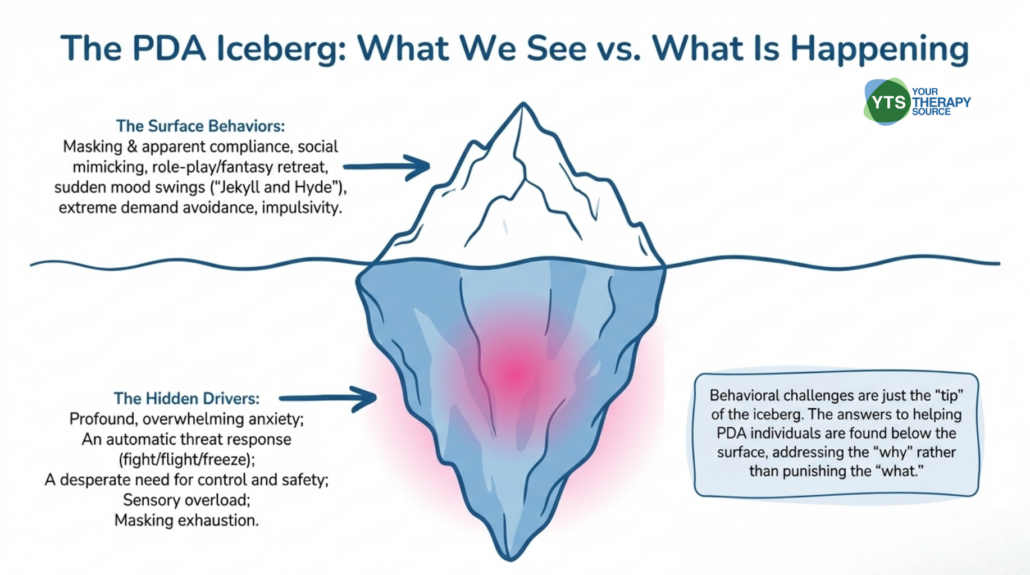 The PDA Iceberg: What We See vs. What Is Happening

YTS YOUR THERAPY SOURCE

The Surface Behaviors:
Masking & apparent compliance, social mimicking, role-play/fantasy retreat, sudden mood swings ("Jekyll and Hyde"), extreme demand avoidance, impulsivity.

The Hidden Drivers:
Profound, overwhelming anxiety;
An automatic threat response (fight/flight/freeze);
A desperate need for control and safety;
Sensory overload;
Masking exhaustion.

Behavioral challenges are just the "tip" of the iceberg. The answers to helping PDA individuals are found below the surface, addressing the "why" rather than punishing the "what."